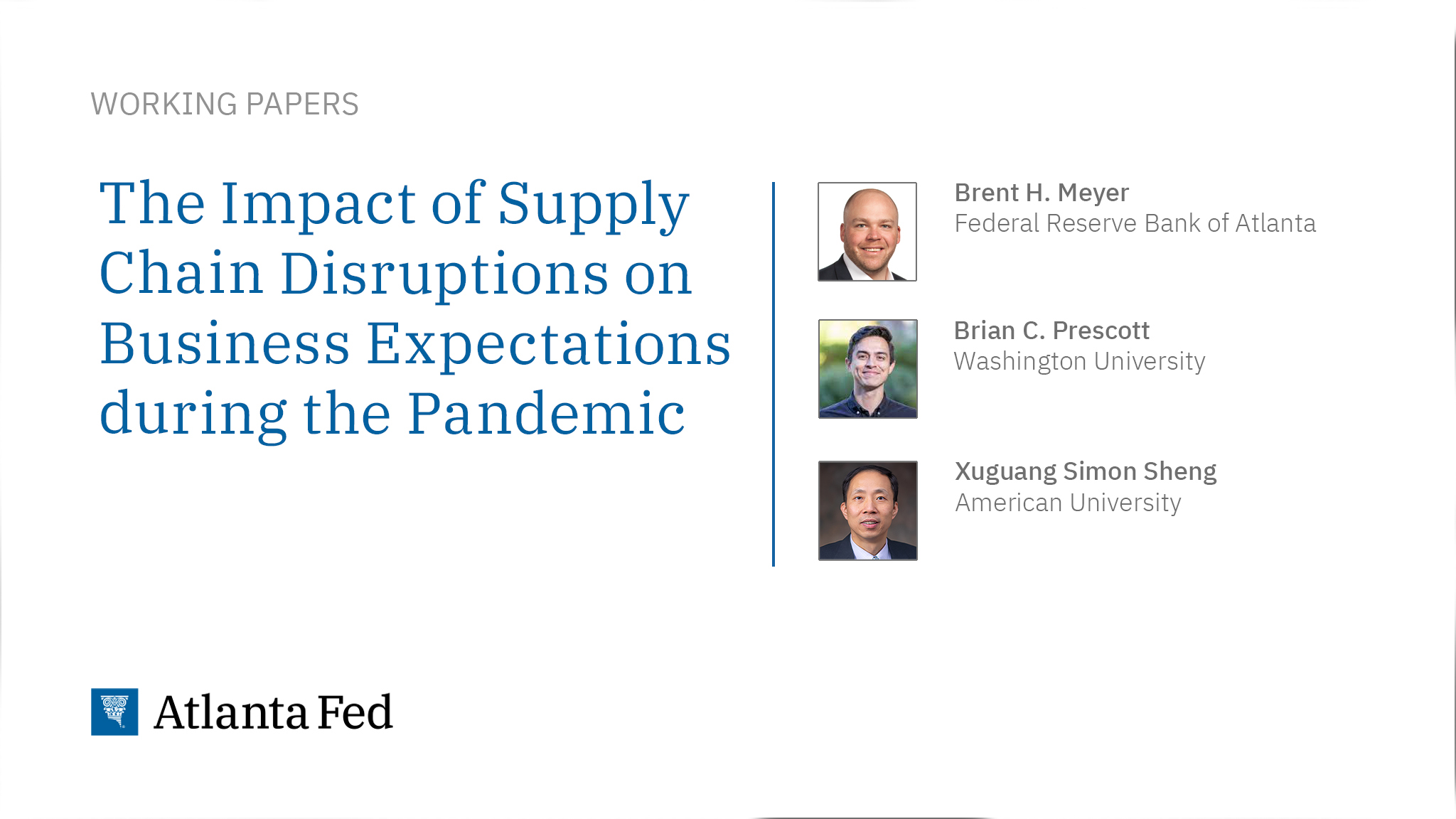 WORKING PAPERS

The Impact of Supply Chain Disruptions on Business Expectations during the Pandemic

Brent H. Meyer
Federal Reserve Bank of Atlanta

Brian C. Prescott
Washington University

Xuguang Simon Sheng
American University

Atlanta Fed